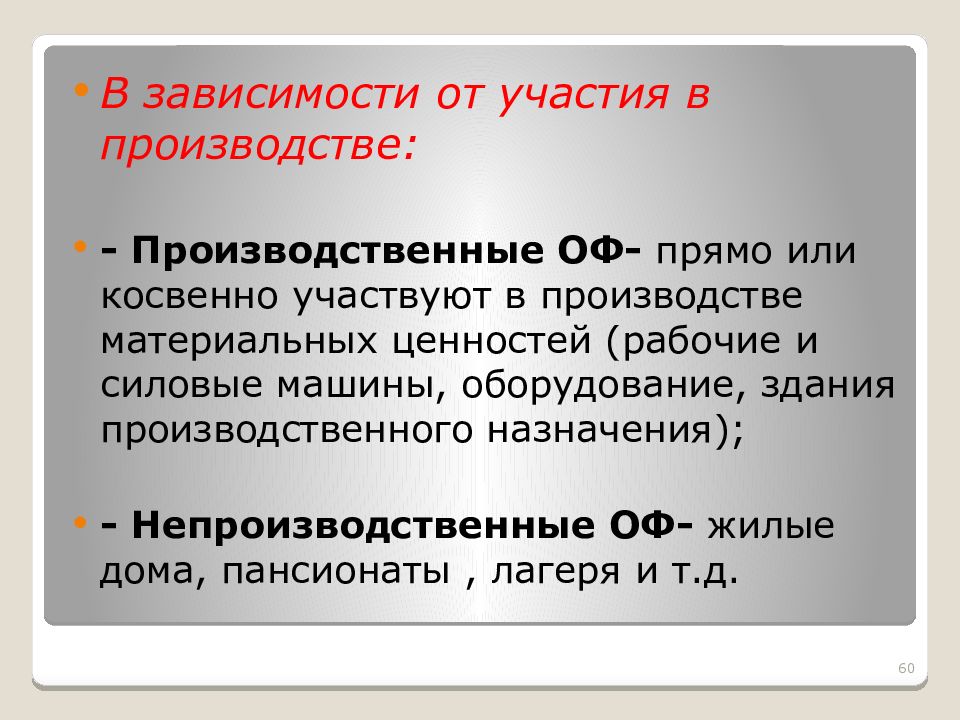 • В зависимости от участия в производстве:

• - Производственные ОФ- прямо или косвенно участвуют в производстве материальных ценностей (рабочие и силовые машины, оборудование, здания производственного назначения);

• - Непроизводственные ОФ- жилые дома, пансионаты , лагеря и т.д.

60